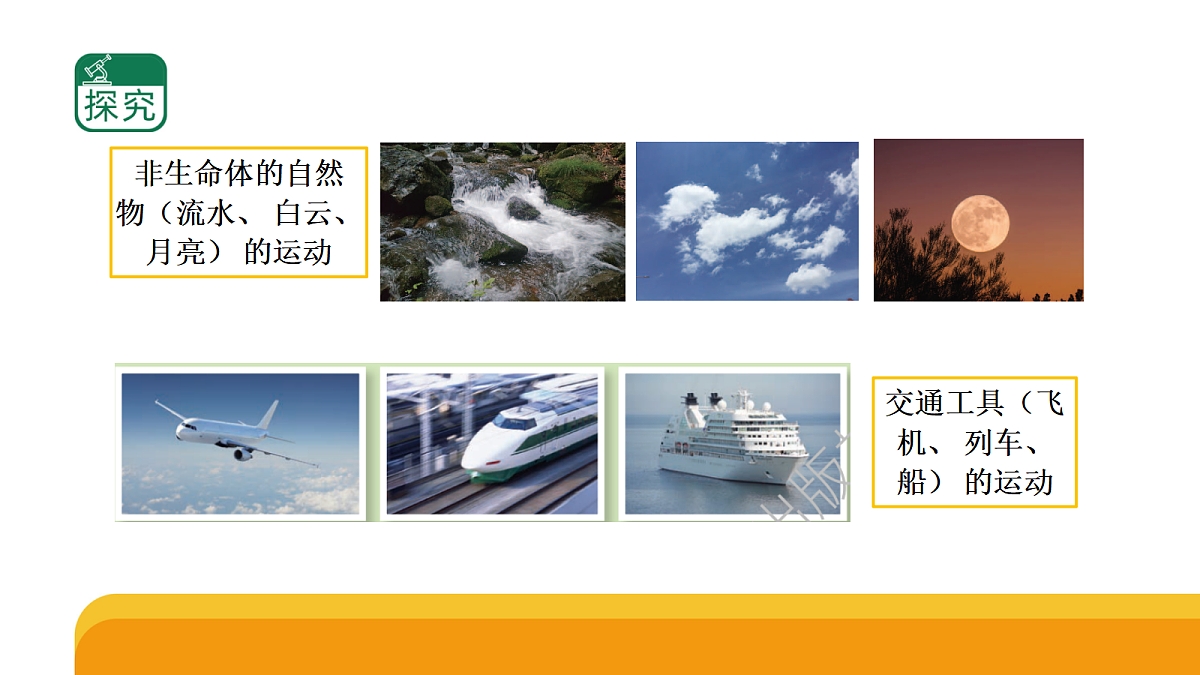 探究

非生命体的自然物（流水、白云、月亮）的运动

交通工具（飞机、列车、船）的运动